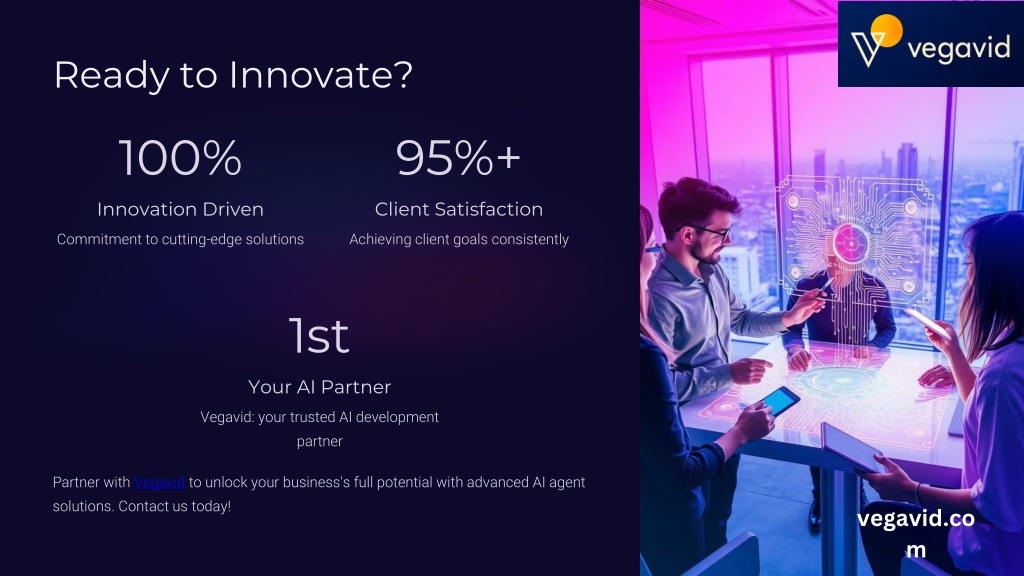 Ready to Innovate?

100%

Innovation Driven

Commitment to cutting-edge solutions

95%+

Client Satisfaction

Achieving client goals consistently

1st

Your AI Partner

Vegavid: your trusted AI development partner

Partner with Vegavid to unlock your business's full potential with advanced AI agent solutions. Contact us today!

vegavid

vegavid.com